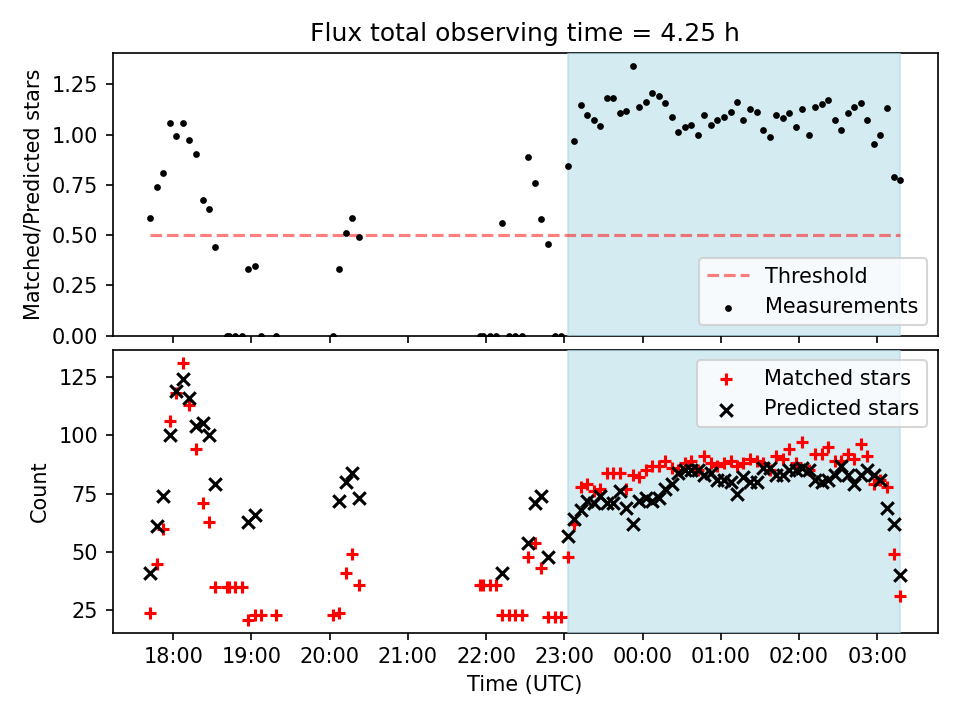 Flux total observing time = 4.25 h

Matched/Predicted stars

1.25
1.00
0.75
0.50
0.25
0.00

Threshold
Measurements

Count

125
100
75
50
25

Matched stars
Predicted stars

18:00 19:00 20:00 21:00 22:00 23:00 00:00 01:00 02:00 03:00

Time (UTC)